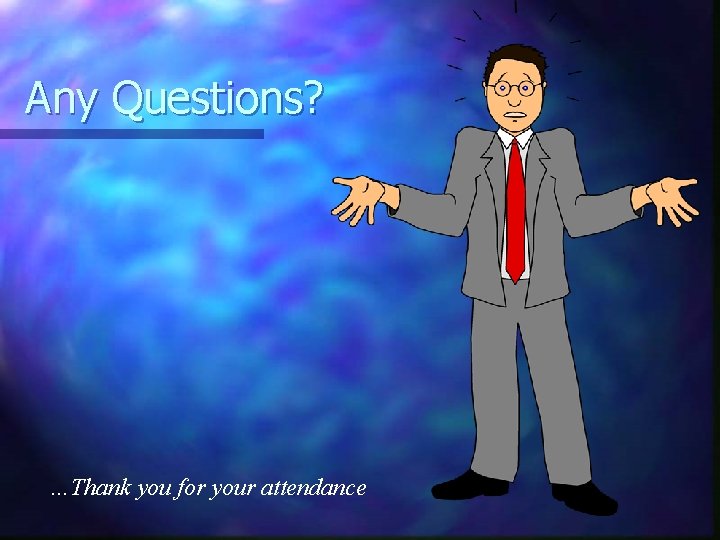 Any Questions?

...Thank you for your attendance